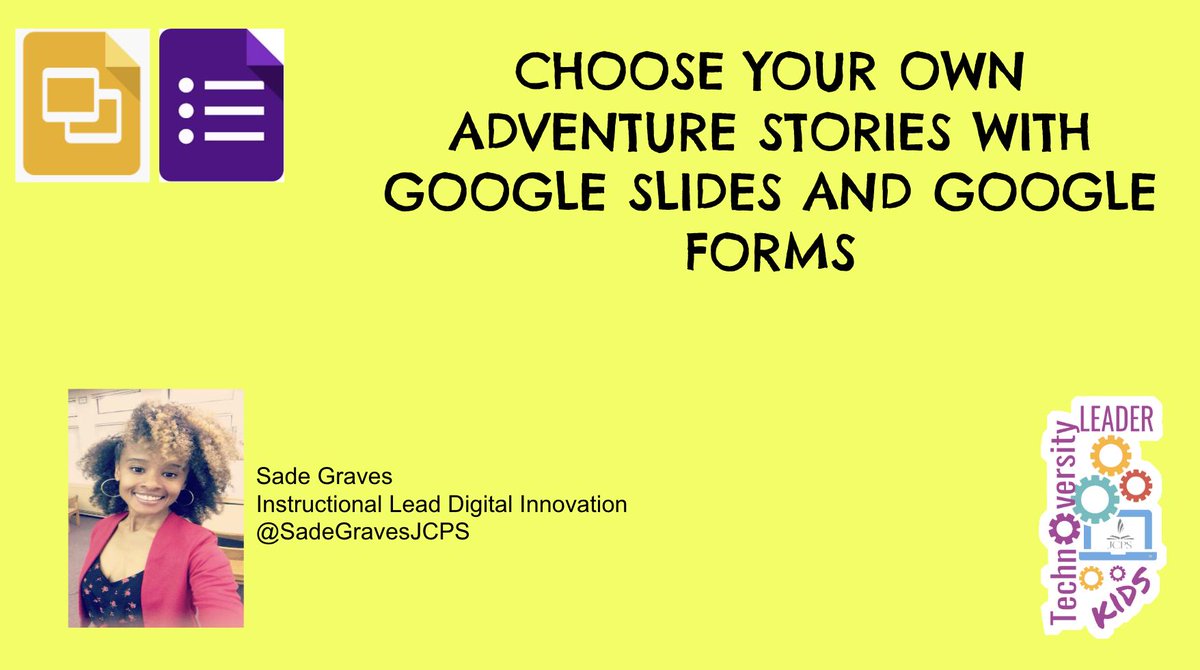 CHOOSE YOUR OWN ADVENTURE STORIES WITH GOOGLE SLIDES AND GOOGLE FORMS

Sade Graves
Instructional Lead Digital Innovation
@SadeGravesJCPS

Technoversity LEADER JCPS KIDS